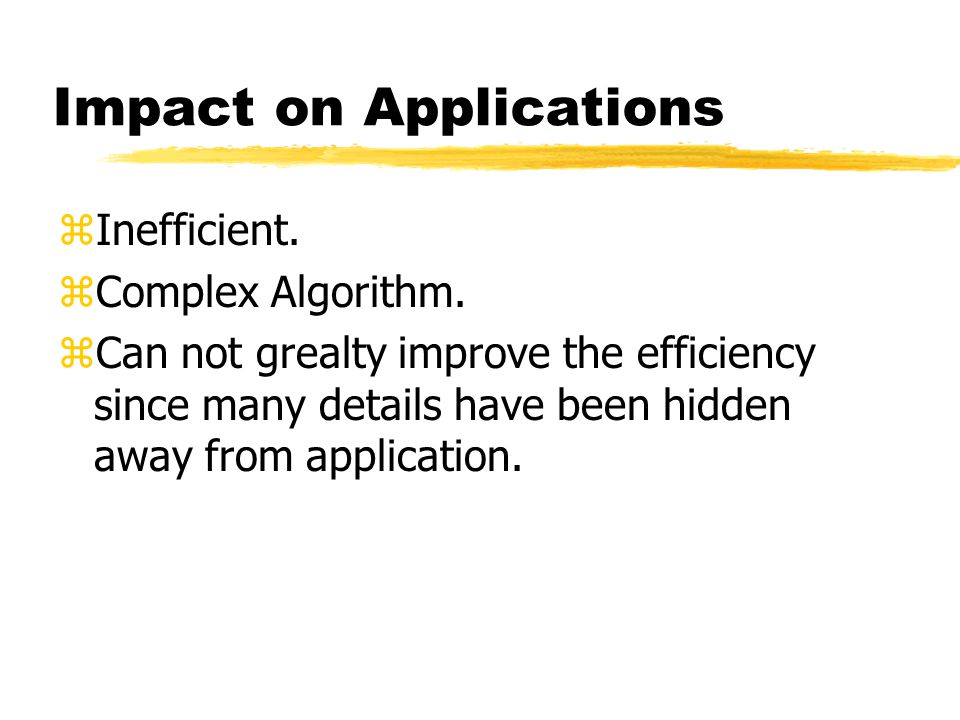 Impact on Applications

⌘Inefficient.

⌘Complex Algorithm.

⌘Can not grealty improve the efficiency since many details have been hidden away from application.